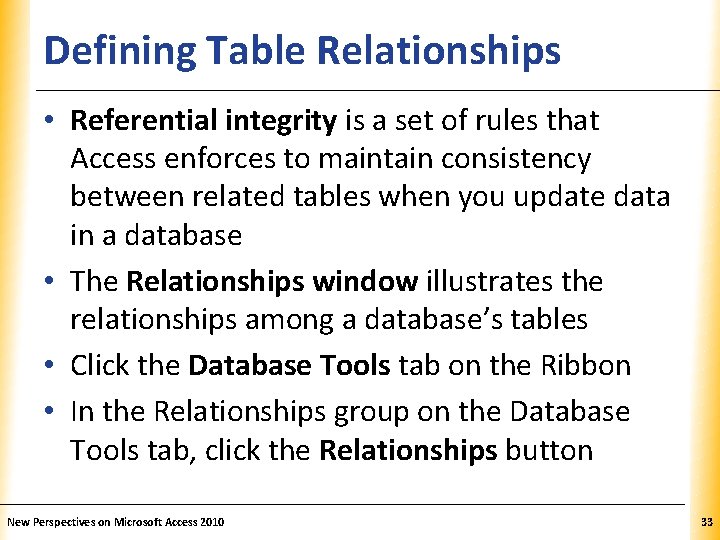 Defining Table Relationships

• Referential integrity is a set of rules that Access enforces to maintain consistency between related tables when you update data in a database

• The Relationships window illustrates the relationships among a database's tables

• Click the Database Tools tab on the Ribbon

• In the Relationships group on the Database Tools tab, click the Relationships button

New Perspectives on Microsoft Access 2010

33